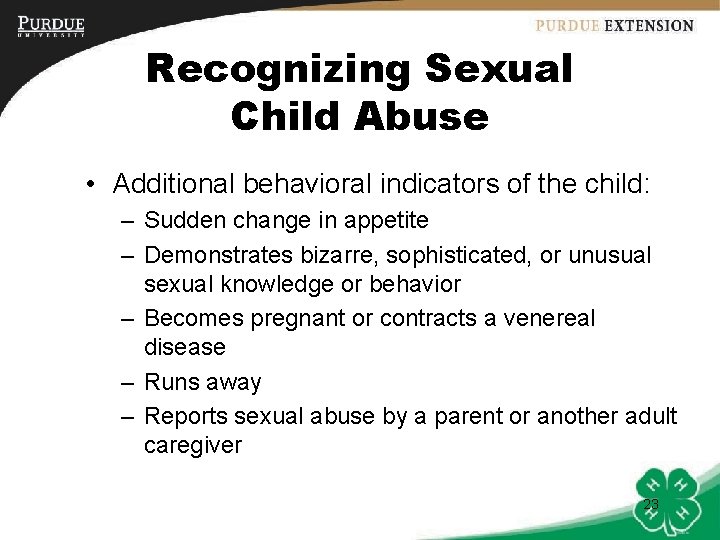 PURDUE
UNIVERSITY

PURDUE EXTENSION

Recognizing Sexual Child Abuse

• Additional behavioral indicators of the child:
– Sudden change in appetite
– Demonstrates bizarre, sophisticated, or unusual sexual knowledge or behavior
– Becomes pregnant or contracts a venereal disease
– Runs away
– Reports sexual abuse by a parent or another adult caregiver

H H H H

23